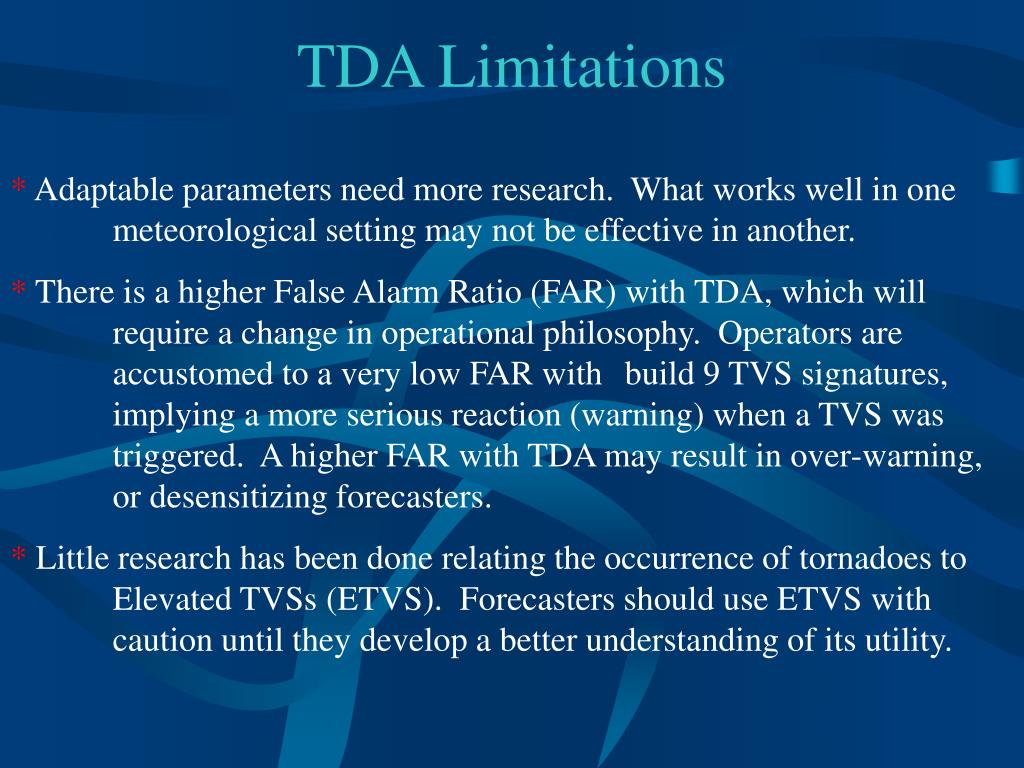 TDA Limitations

* Adaptable parameters need more research. What works well in one meteorological setting may not be effective in another.

* There is a higher False Alarm Ratio (FAR) with TDA, which will require a change in operational philosophy. Operators are accustomed to a very low FAR with build 9 TVS signatures, implying a more serious reaction (warning) when a TVS was triggered. A higher FAR with TDA may result in over-warning, or desensitizing forecasters.

* Little research has been done relating the occurrence of tornadoes to Elevated TVSs (ETVS). Forecasters should use ETVS with caution until they develop a better understanding of its utility.